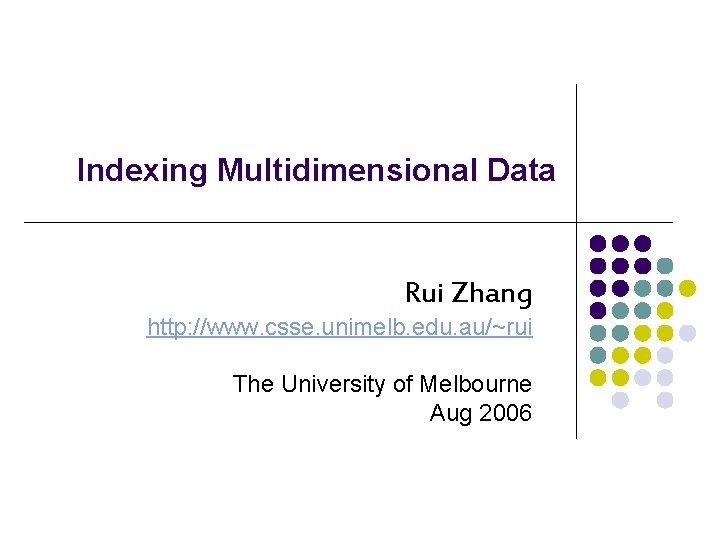 Indexing Multidimensional Data

Rui Zhang

http://www.csse.unimelb.edu.au/~rui

The University of Melbourne
Aug 2006